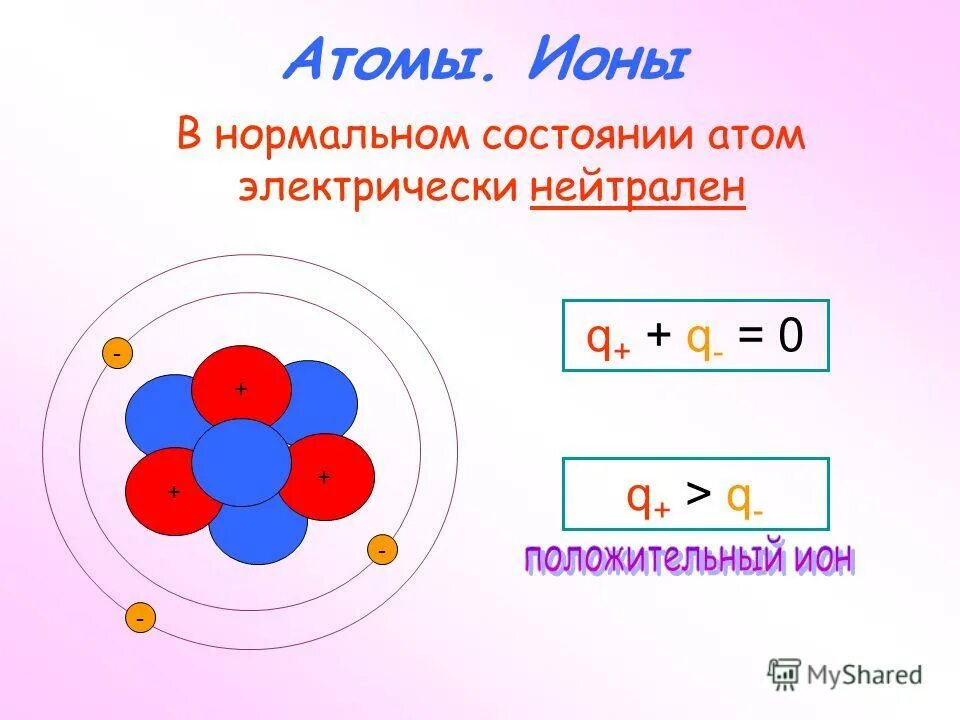 Атомы. Ионы

В нормальном состоянии атом электрически нейтрален

-

+

+

+

-

-

$q_+ + q_- = 0$

$q_+ > q_-$

положительный ион

MyShared